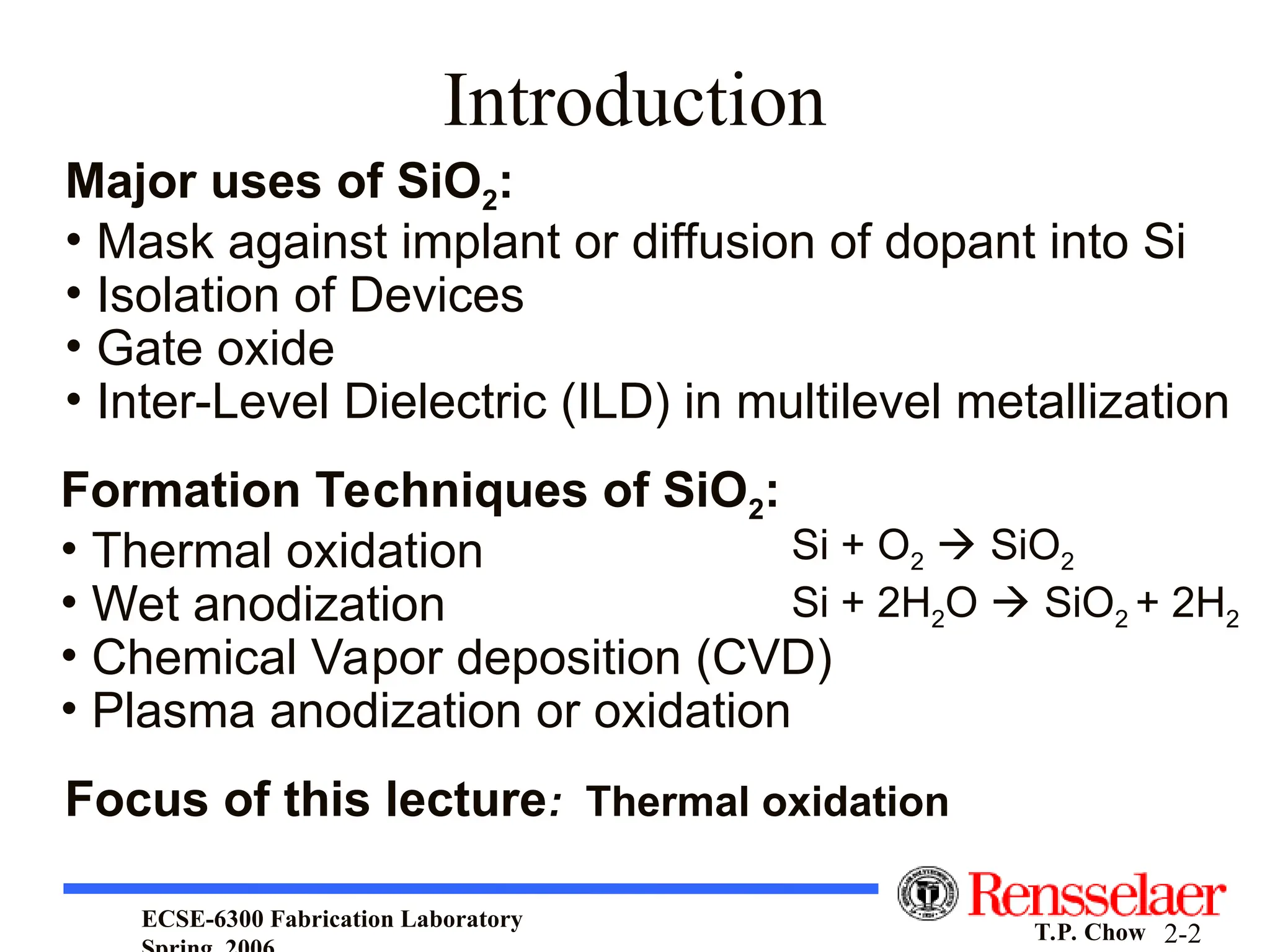 Introduction

Major uses of $SiO_2$:
• Mask against implant or diffusion of dopant into Si
• Isolation of Devices
• Gate oxide
• Inter-Level Dielectric (ILD) in multilevel metallization

Formation Techniques of $SiO_2$:
• Thermal oxidation $Si + O_2 \rightarrow SiO_2$
• Wet anodization $Si + 2H_2O \rightarrow SiO_2 + 2H_2$
• Chemical Vapor deposition (CVD)
• Plasma anodization or oxidation

Focus of this lecture: Thermal oxidation

ECSE-6300 Fabrication Laboratory
Spring 2006

Rensselaer
T.P. Chow 2-2